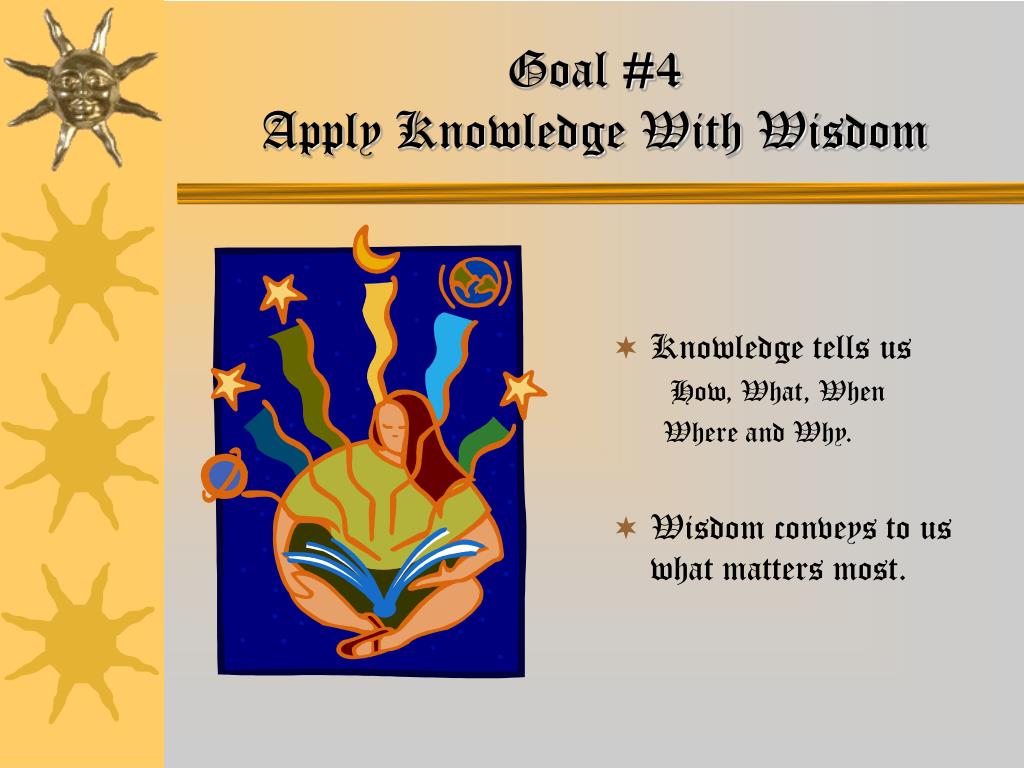 Goal #4
Apply Knowledge With Wisdom

Knowledge tells us How, What, When Where and Why.

Wisdom conveys to us what matters most.